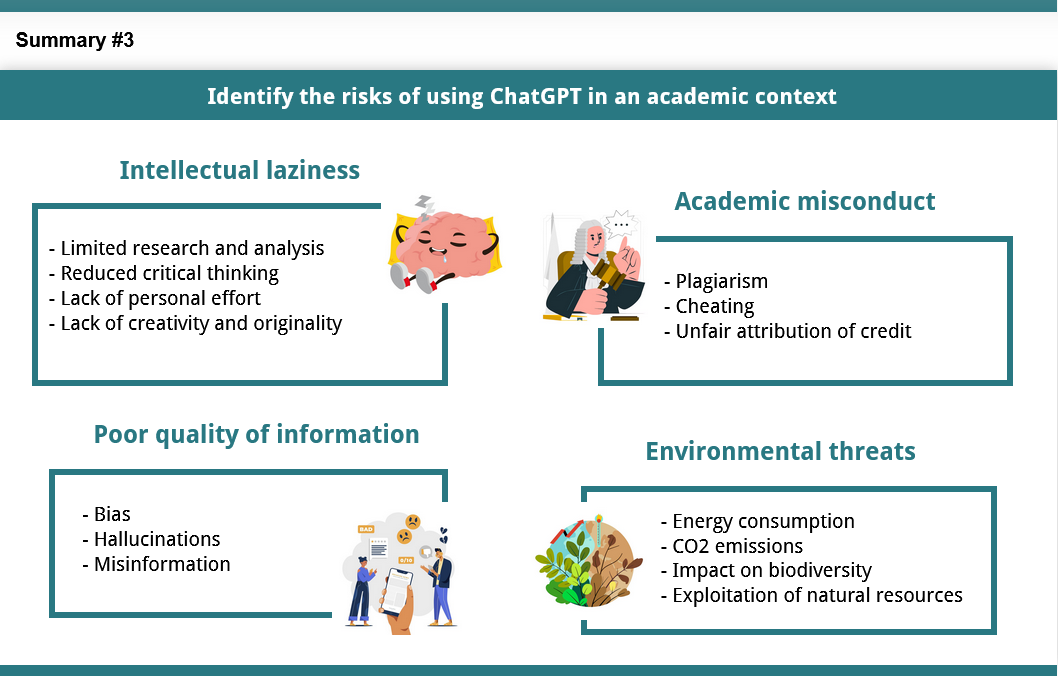 Summary #3

Identify the risks of using ChatGPT in an academic context

Intellectual laziness

- Limited research and analysis
- Reduced critical thinking
- Lack of personal effort
- Lack of creativity and originality

Academic misconduct

- Plagiarism
- Cheating
- Unfair attribution of credit

Poor quality of information

- Bias
- Hallucinations
- Misinformation

BAD

Environmental threats

- Energy consumption
- CO2 emissions
- Impact on biodiversity
- Exploitation of natural resources